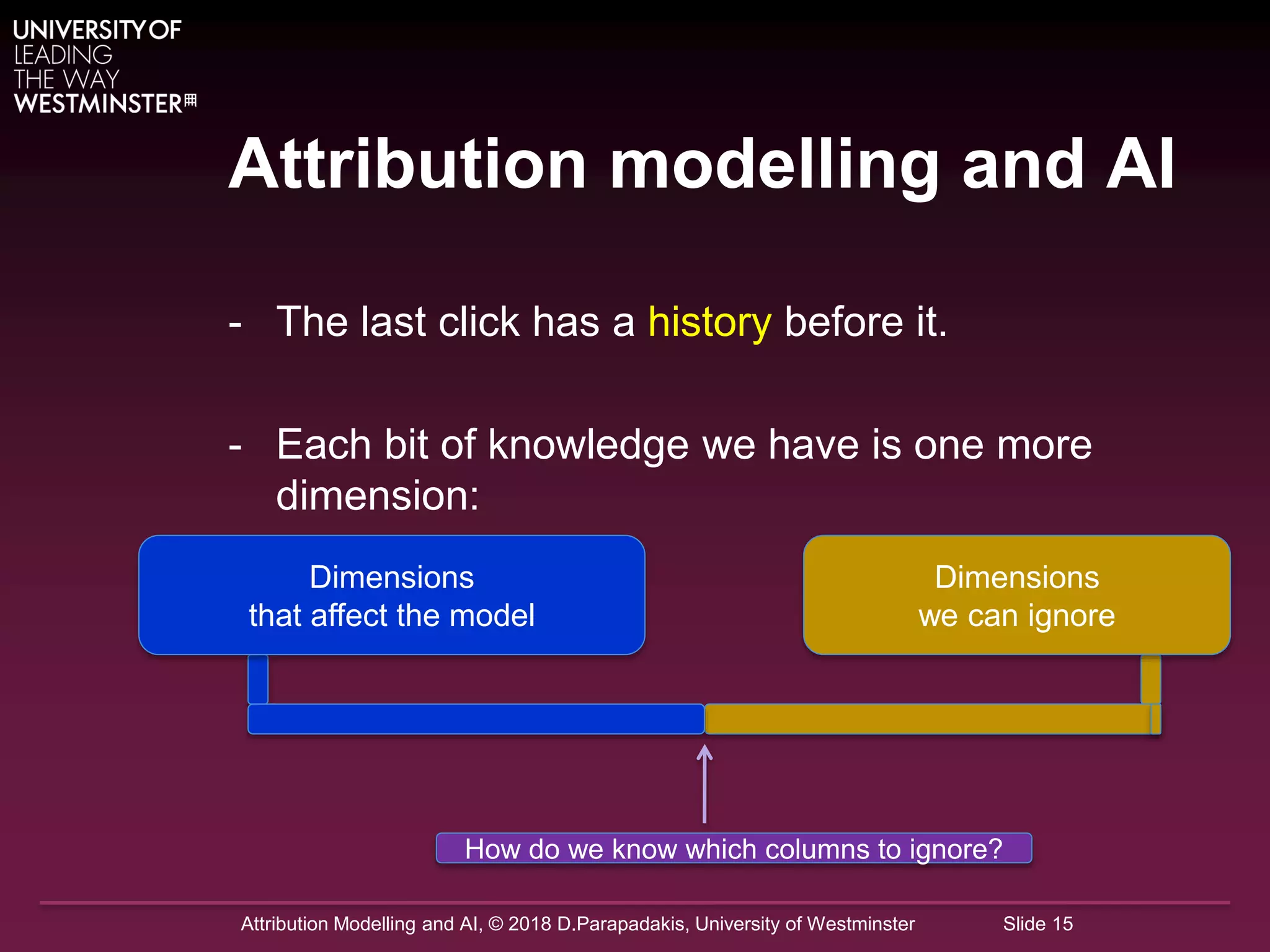 UNIVERSITY OF
LEADING
THE WAY
WESTMINSTER

Attribution modelling and AI

- The last click has a history before it.

- Each bit of knowledge we have is one more dimension:

Dimensions
that affect the model

Dimensions
we can ignore

How do we know which columns to ignore?

Attribution Modelling and AI, © 2018 D.Parapadakis, University of Westminster

Slide 15